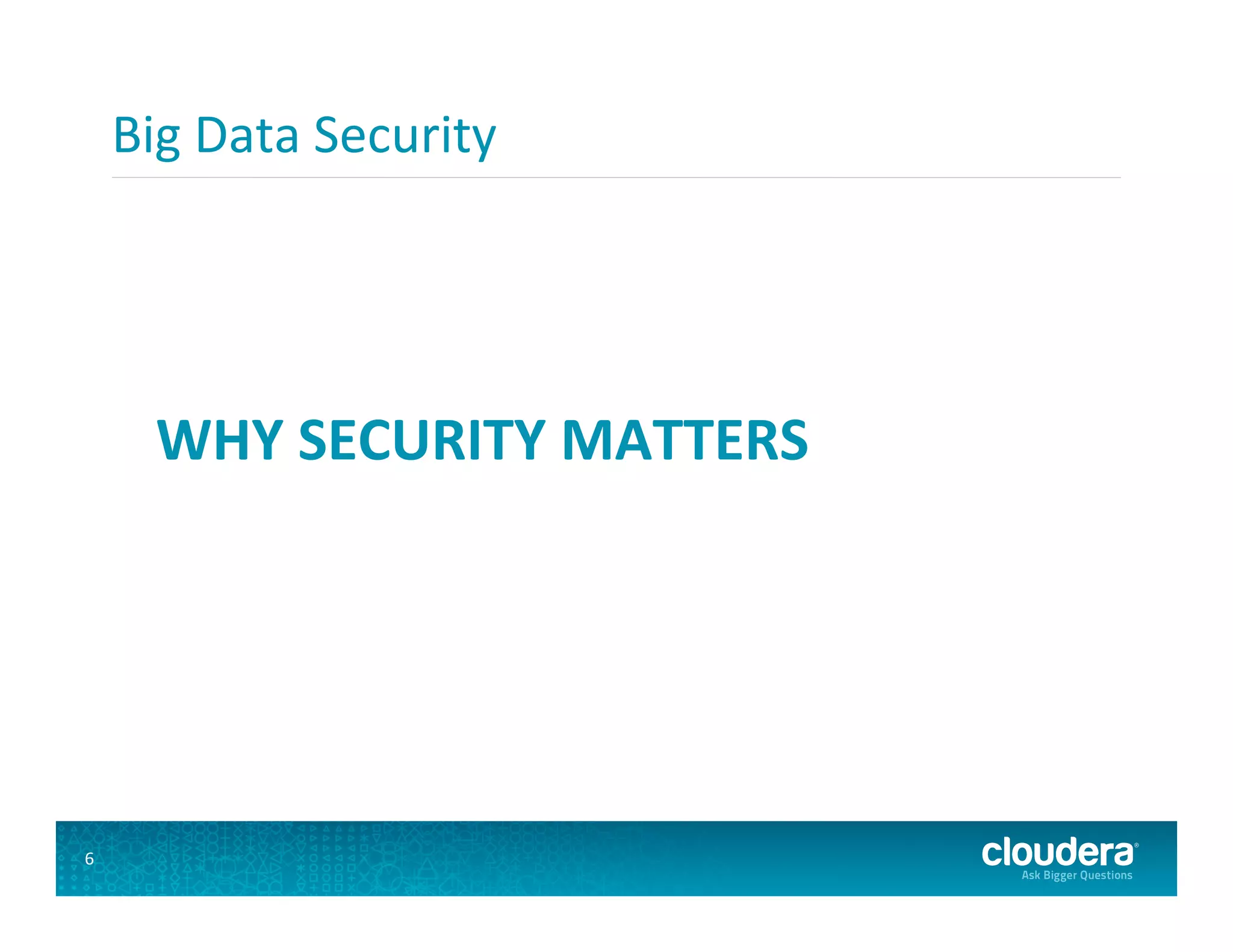 Big Data Security

WHY SECURITY MATTERS

6

cloudera®
Ask Bigger Questions